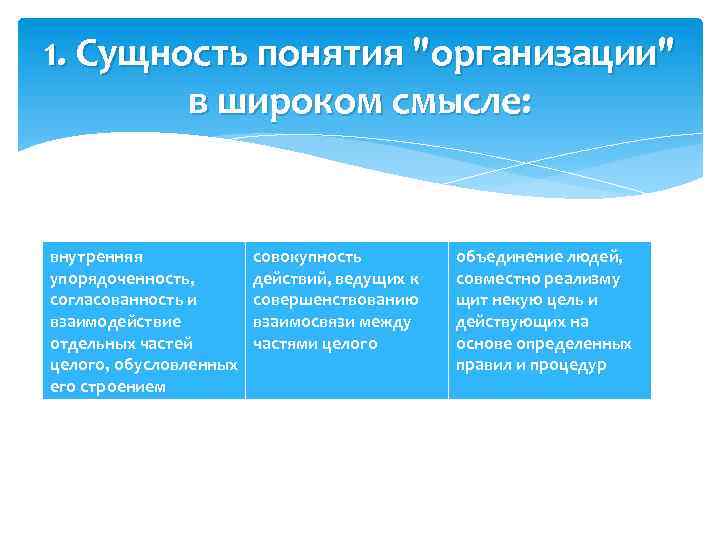 1. Сущность понятия "организации" в широком смысле:

| внутренняя упорядоченность, согласованность и взаимодействие отдельных частей целого, обусловленных его строением | совокупность действий, ведущих к совершенствованию взаимосвязи между частями целого | объединение людей, совместно реализму щит некую цель и действующих на основе определенных правил и процедур |
|---|---|---|